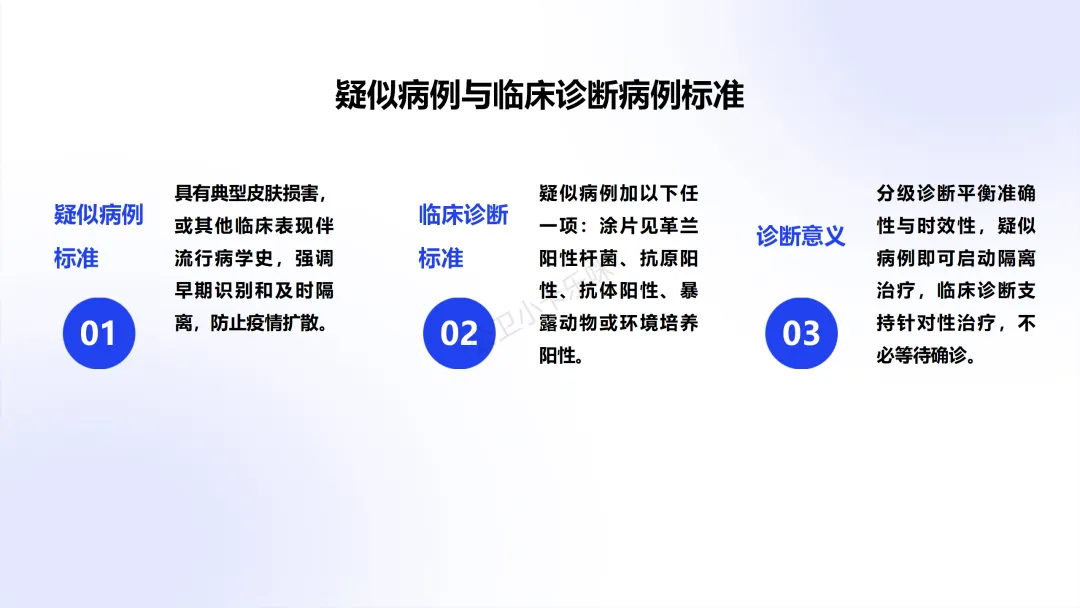 疑似病例与临床诊断病例标准

疑似病例标准

01

具有典型皮肤损害，或其他临床表现伴流行病学史，强调早期识别和及时隔离，防止疫情扩散。

临床诊断标准

02

疑似病例加以下任一项：涂片见革兰阳性杆菌、抗原阳性、抗体阳性、暴露动物或环境培养阳性。

诊断意义

03

分级诊断平衡准确性与时效性，疑似病例即可启动隔离治疗，临床诊断支持针对性治疗，不必等待确诊。